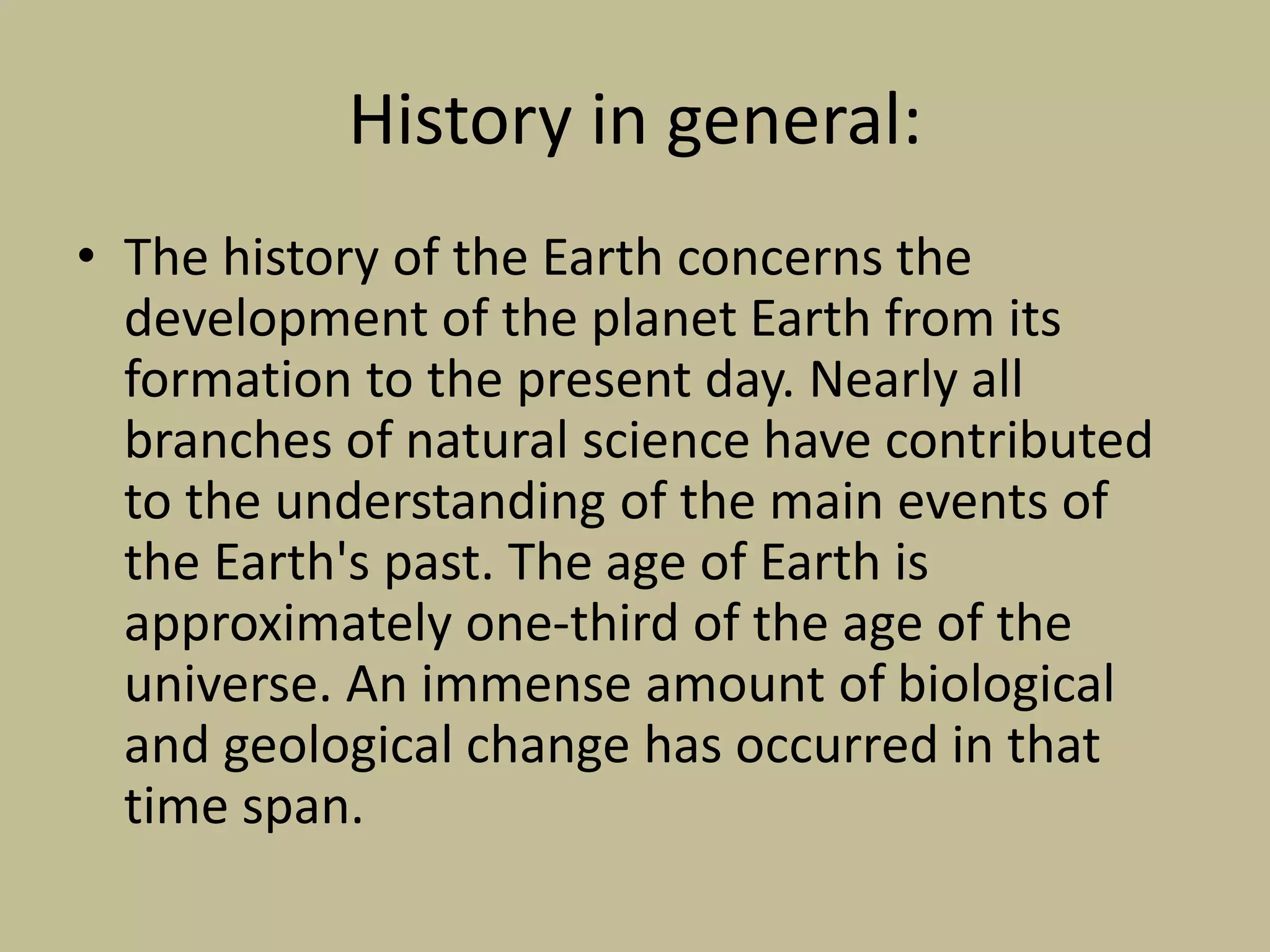 History in general:

• The history of the Earth concerns the development of the planet Earth from its formation to the present day. Nearly all branches of natural science have contributed to the understanding of the main events of the Earth's past. The age of Earth is approximately one-third of the age of the universe. An immense amount of biological and geological change has occurred in that time span.